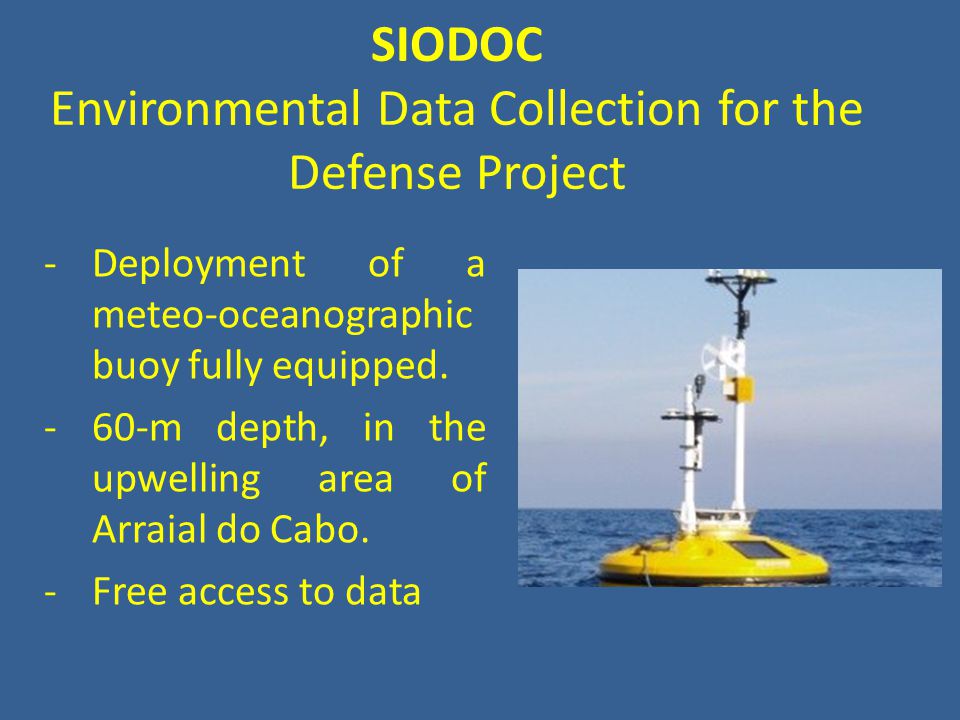 SIODOC
Environmental Data Collection for the Defense Project

- Deployment of a meteo-oceanographic buoy fully equipped.
- 60-m depth, in the upwelling area of Arraial do Cabo.
- Free access to data